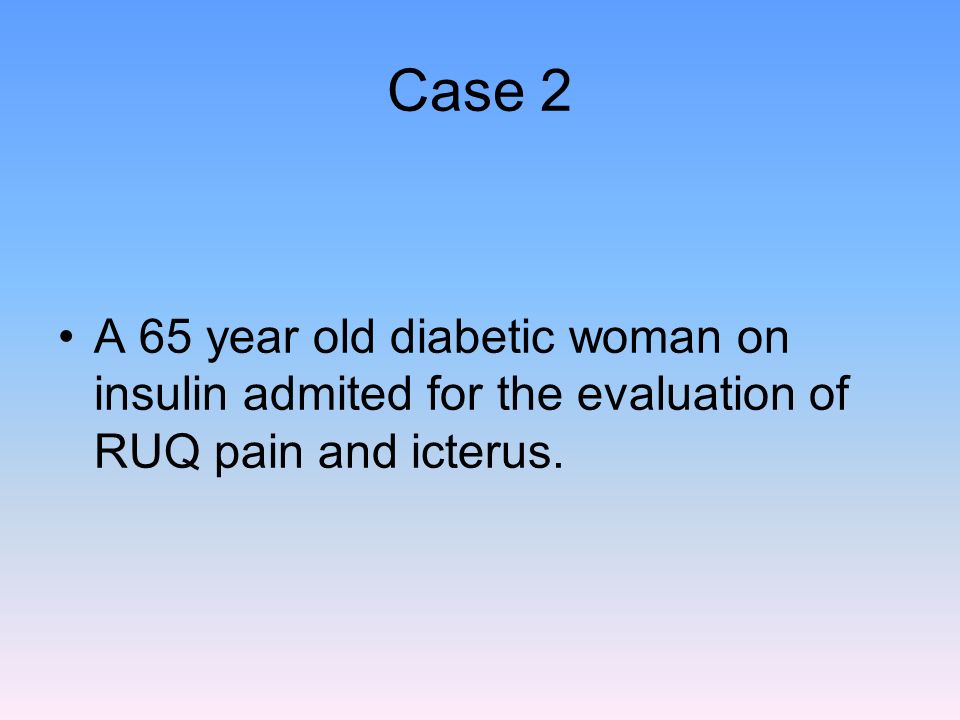 Case 2

• A 65 year old diabetic woman on insulin admited for the evaluation of RUQ pain and icterus.